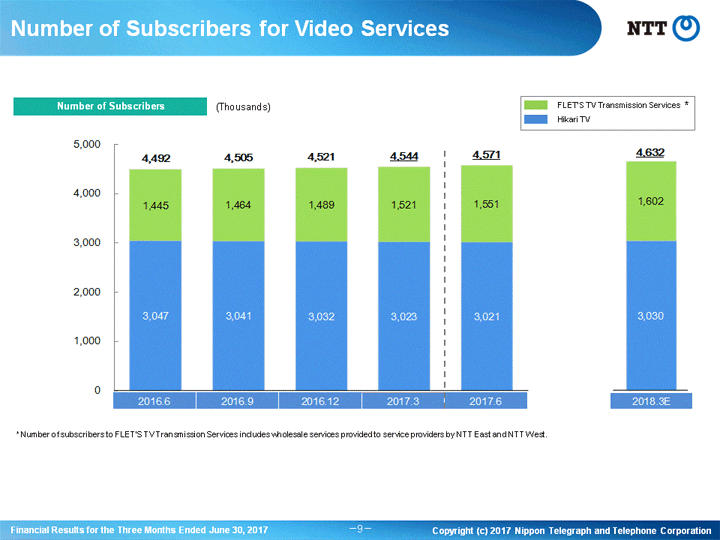 Number of Subscribers for Video Services

NTT

Number of Subscribers

(Thousands)

FLET'S TV Transmission Services *

Hikari TV

5,000
4,000
3,000
2,000
1,000
0

4,492
4,505
4,521
4,544
4,571
4,632

1,445
1,464
1,489
1,521
1,551
1,602

3,047
3,041
3,032
3,023
3,021
3,030

2016.6
2016.9
2016.12
2017.3
2017.6
2018.3E

* Number of subscribers to FLET'S TV Transmission Services includes wholesale services provided to service providers by NTT East and NTT West.

Financial Results for the Three Months Ended June 30, 2017

－9－

Copyright (c) 2017 Nippon Telegraph and Telephone Corporation